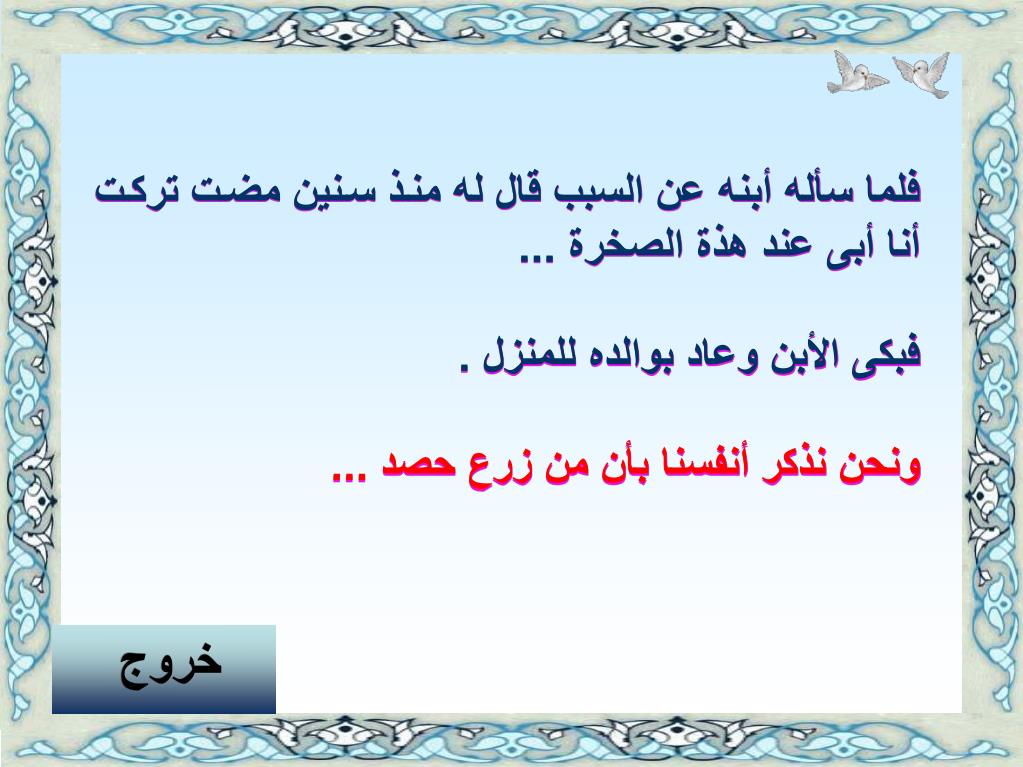 فلما سأله أبنه عن السبب قال له منذ سنين مضت تركت أنا أبى عند هذة الصخرة ...

فبكى الأبن وعاد بوالده للمنزل .

ونحن نذكر أنفسنا بأن من زرع حصد ...

خروج